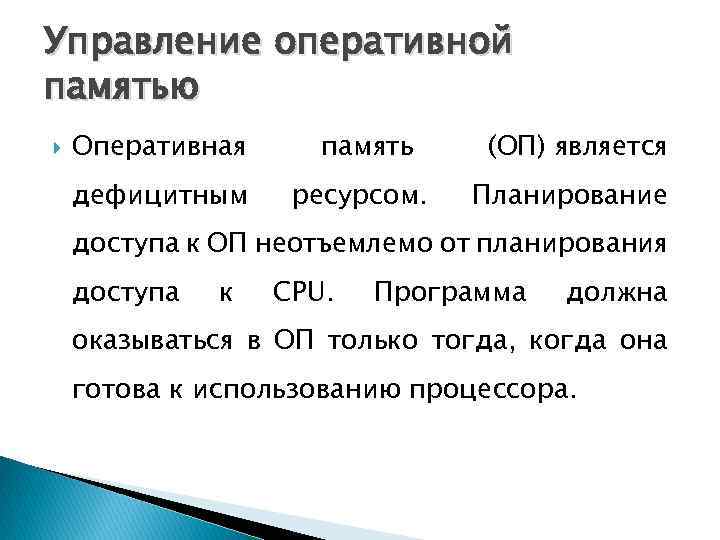 Управление оперативной памятью

Оперативная память (ОП) является дефицитным ресурсом. Планирование доступа к ОП неотъемлемо от планирования доступа к CPU. Программа должна оказываться в ОП только тогда, когда она готова к использованию процессора.